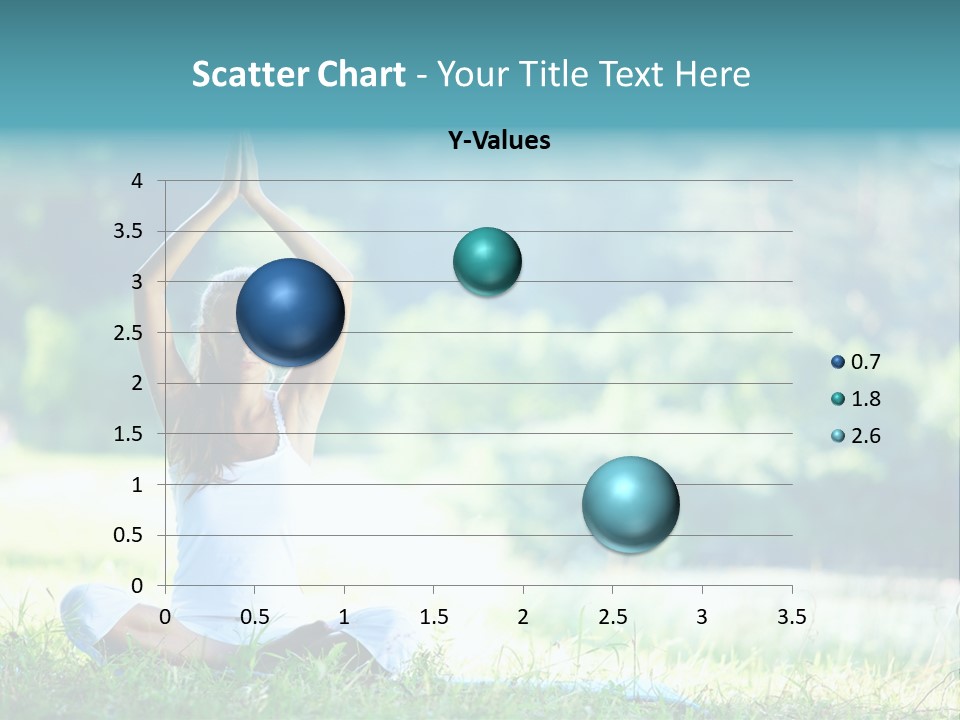 Scatter Chart - Your Title Text Here

Y-Values

4
3.5
3
2.5
2
1.5
1
0.5
0

0 0.5 1 1.5 2 2.5 3 3.5

0.7
1.8
2.6